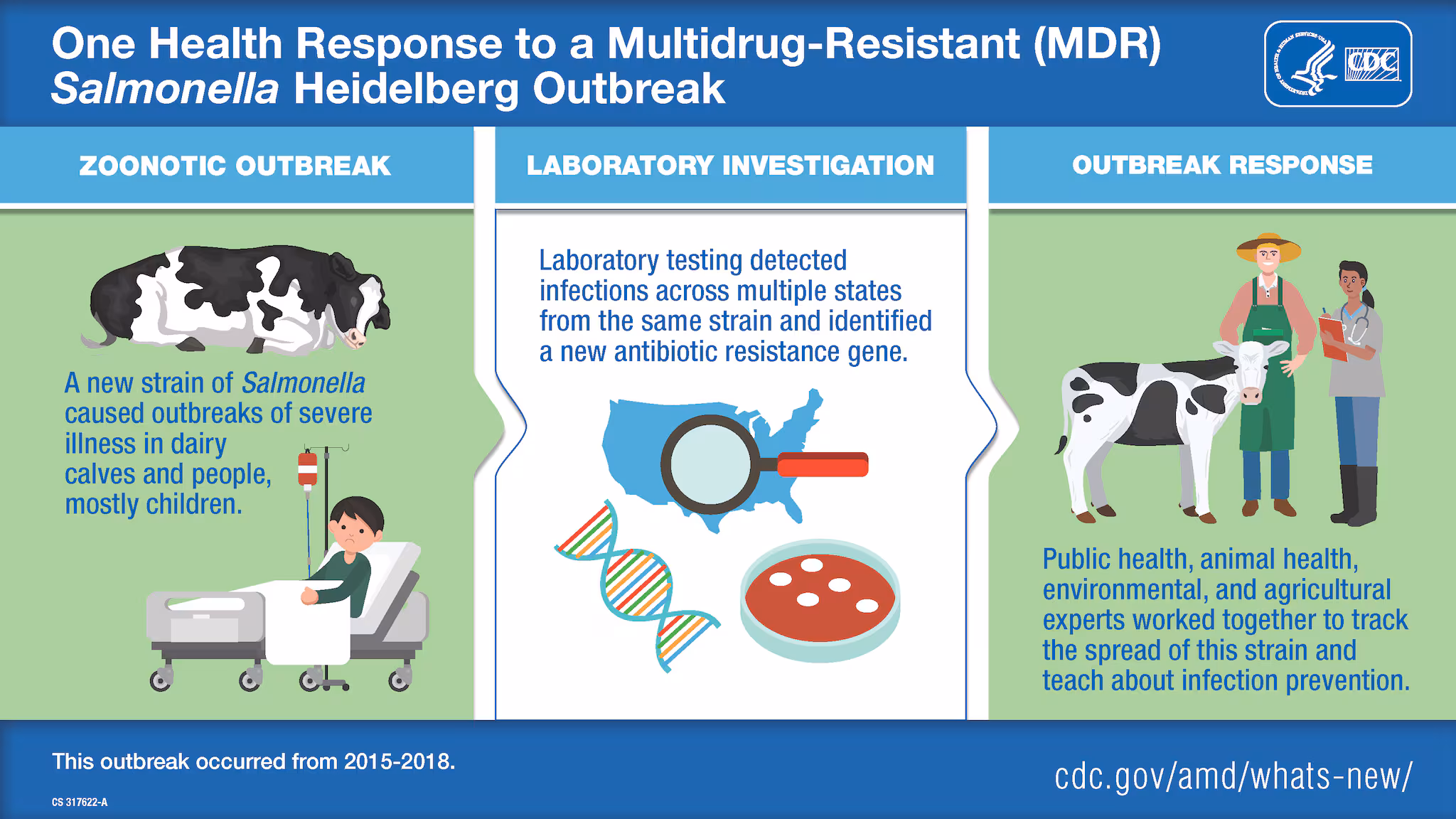 One Health Response to a Multidrug-Resistant (MDR) Salmonella Heidelberg Outbreak

CDC

ZOONOTIC OUTBREAK

A new strain of Salmonella caused outbreaks of severe illness in dairy calves and people, mostly children.

LABORATORY INVESTIGATION

Laboratory testing detected infections across multiple states from the same strain and identified a new antibiotic resistance gene.

OUTBREAK RESPONSE

Public health, animal health, environmental, and agricultural experts worked together to track the spread of this strain and teach about infection prevention.

This outbreak occurred from 2015-2018.

CS 317622-A

cdc.gov/amd/whats-new/